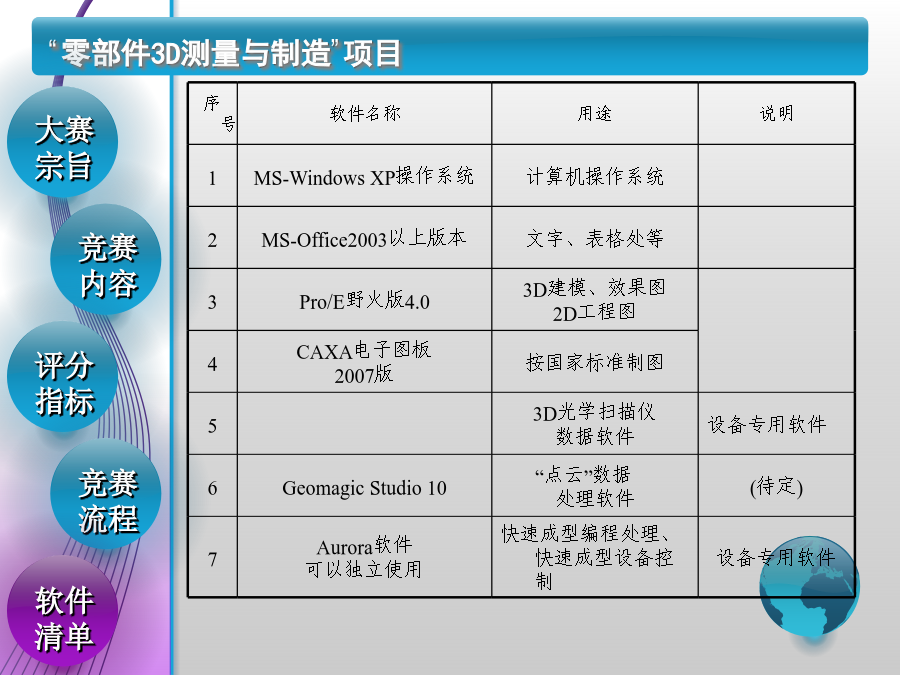 “零部件3D测量与制造”项目

大赛宗旨

竞赛内容

评分指标

竞赛流程

软件清单

| 序号 | 软件名称 | 用途 | 说明 |
|---|---|---|---|
| 1 | MS-Windows XP操作系统 | 计算机操作系统 | |
| 2 | MS-Office2003以上版本 | 文字、表格处等 | |
| 3 | Pro/E野火版4.0 | 3D建模、效果图 2D工程图 | |
| 4 | CAXA电子图板 2007版 | 按国家标准制图 | |
| 5 | | 3D光学扫描仪 数据软件 | 设备专用软件 |
| 6 | Geomagic Studio 10 | “点云”数据 处理软件 | (待定) |
| 7 | Aurora软件 可以独立使用 | 快速成型编程处理、快速成型设备控制 | 设备专用软件 |